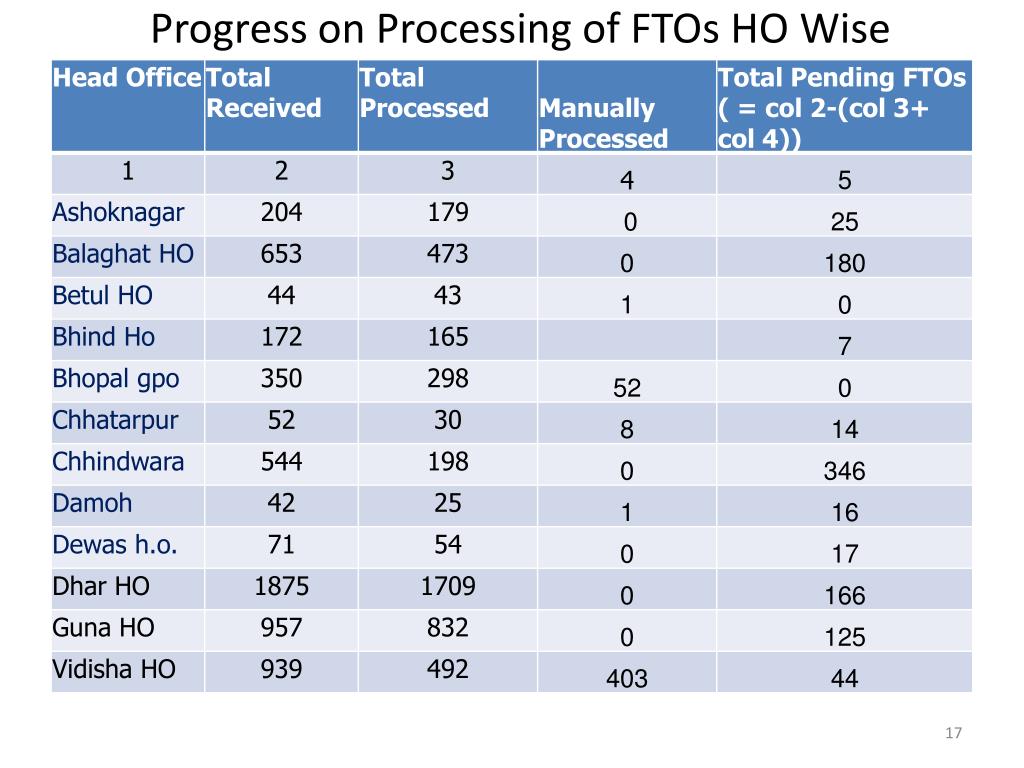 Progress on Processing of FTOs HO Wise

| Head Office | Total Received | Total Processed | Manually Processed | Total Pending FTOs ( = col 2-(col 3+ col 4)) |
|---|---|---|---|---|
| 1 | 2 | 3 | 4 | 5 |
| Ashoknagar | 204 | 179 | 0 | 25 |
| Balaghat HO | 653 | 473 | 0 | 180 |
| Betul HO | 44 | 43 | 1 | 0 |
| Bhind Ho | 172 | 165 | | 7 |
| Bhopal gpo | 350 | 298 | 52 | 0 |
| Chhatarpur | 52 | 30 | 8 | 14 |
| Chhindwara | 544 | 198 | 0 | 346 |
| Damoh | 42 | 25 | 1 | 16 |
| Dewas h.o. | 71 | 54 | 0 | 17 |
| Dhar HO | 1875 | 1709 | 0 | 166 |
| Guna HO | 957 | 832 | 0 | 125 |
| Vidisha HO | 939 | 492 | 403 | 44 |

17